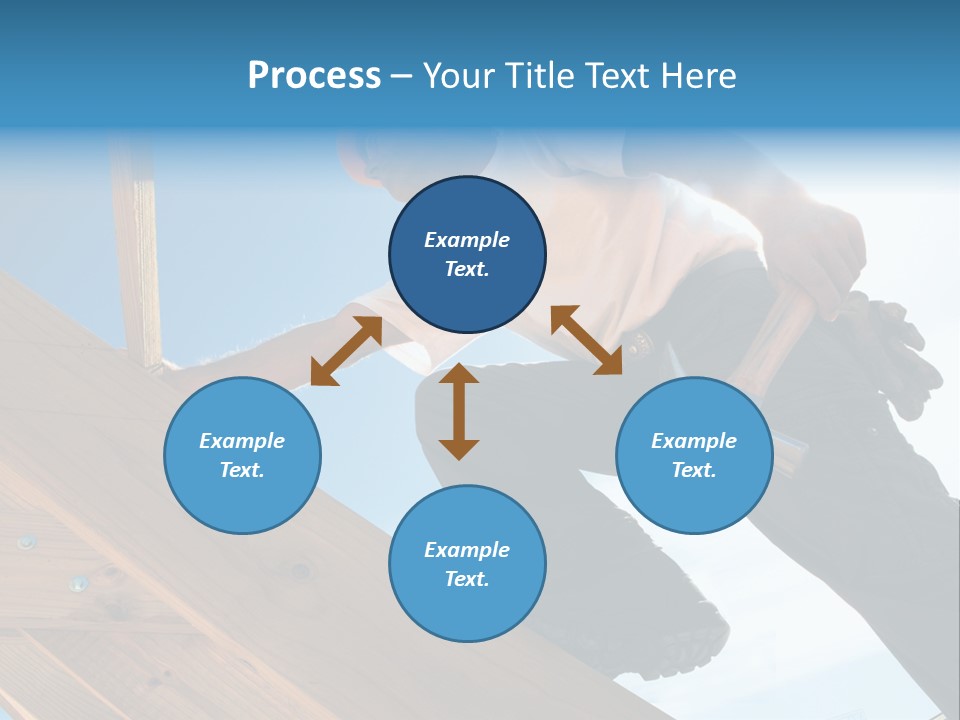 Process – Your Title Text Here

Example Text.

Example Text.

Example Text.

Example Text.